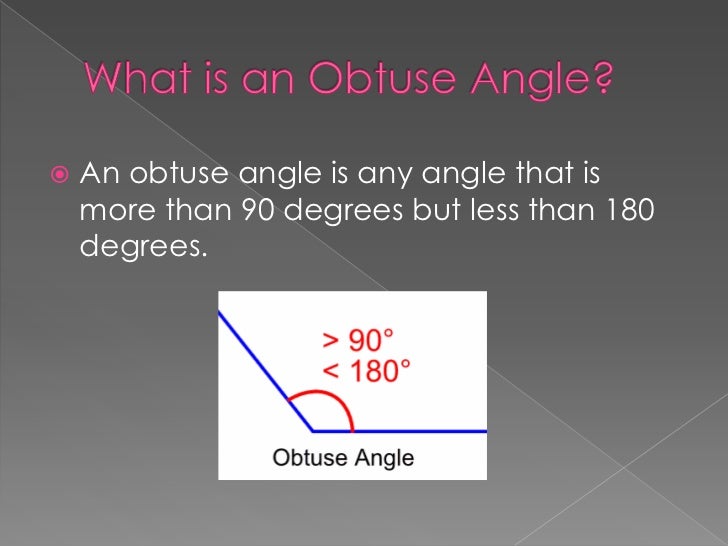 What is an Obtuse Angle?

An obtuse angle is any angle that is more than 90 degrees but less than 180 degrees.

$> 90°$
$< 180°$

Obtuse Angle